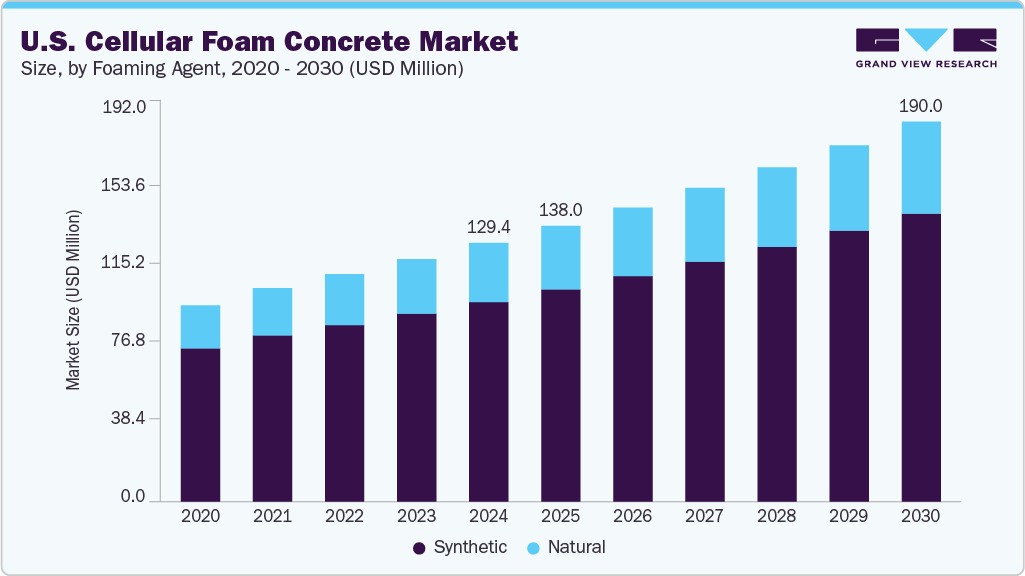 U.S. Cellular Foam Concrete Market
Size, by Foaming Agent, 2020 - 2030 (USD Million)

GRAND VIEW RESEARCH

Market Size (USD Million)

192.0
153.6
115.2
76.8
38.4
0.0

129.4
138.0
190.0

2020 2021 2022 2023 2024 2025 2026 2027 2028 2029 2030

Synthetic Natural